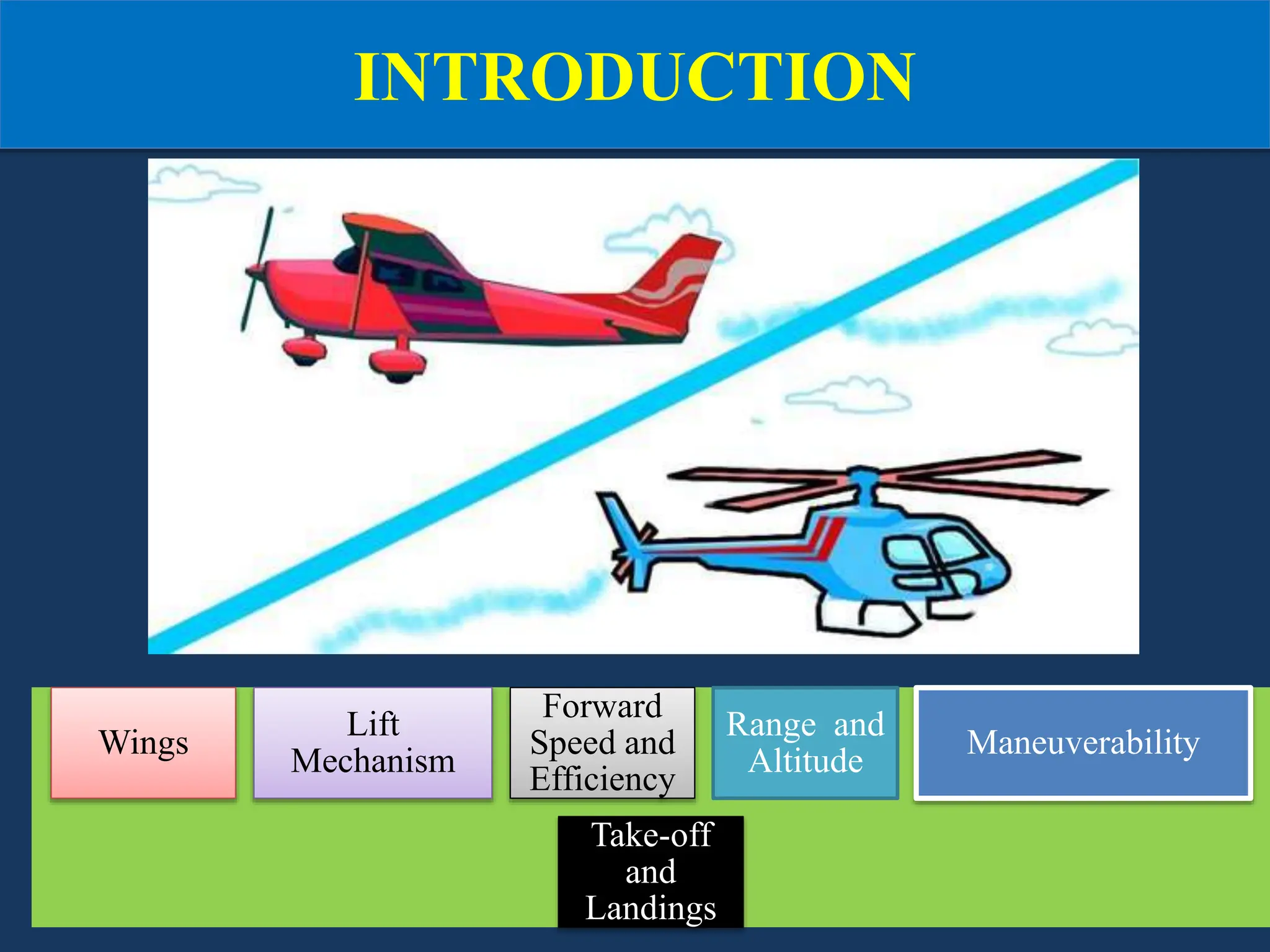 INTRODUCTION

Wings

Lift Mechanism

Forward Speed and Efficiency

Range and Altitude

Maneuverability

Take-off and Landings